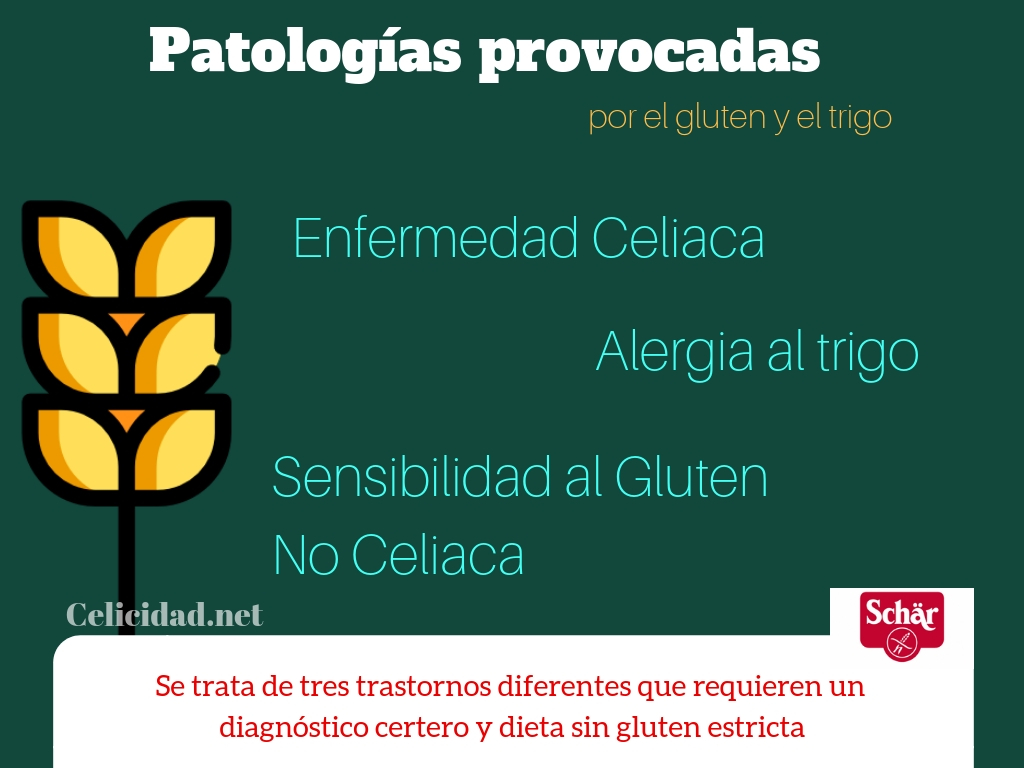 Patologías provocadas

por el gluten y el trigo

Enfermedad Celiaca

Alergia al trigo

Sensibilidad al Gluten
No Celiaca

Celicidad.net

Schär

Se trata de tres trastornos diferentes que requieren un diagnóstico certero y dieta sin gluten estricta